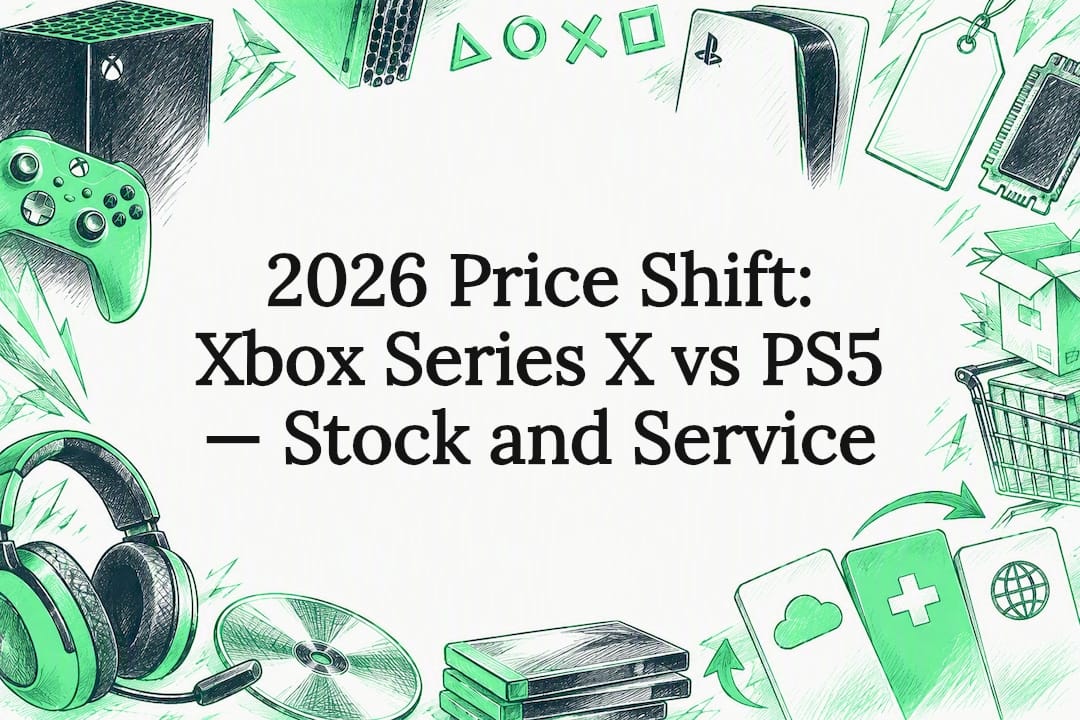 2026 Price Shift:
Xbox Series X vs PS5
— Stock and Service